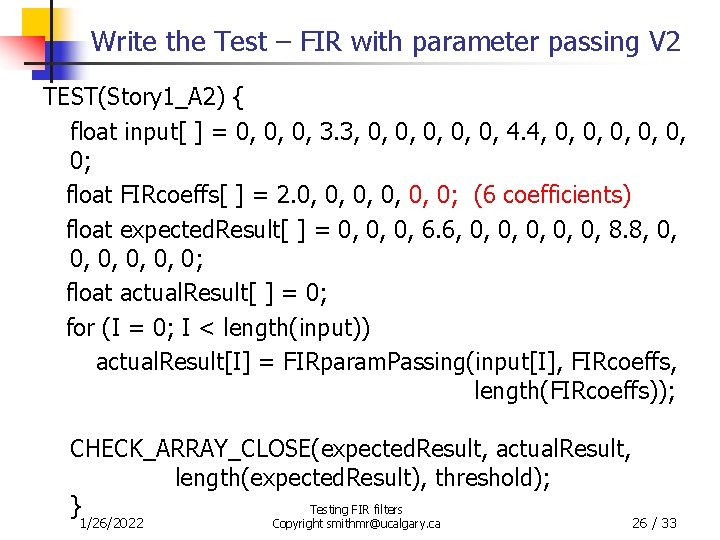 Write the Test – FIR with parameter passing V2

TEST(Story1_A2) {

float input[ ] = 0, 0, 0, 3.3, 0, 0, 0, 0, 0, 4.4, 0, 0, 0, 0, 0, 0;

float FIRcoeffs[ ] = 2.0, 0, 0, 0, 0, 0; (6 coefficients)

float expectedResult[ ] = 0, 0, 0, 6.6, 0, 0, 0, 0, 0, 8.8, 0, 0, 0, 0, 0, 0;

float actualResult[ ] = 0;

for (I = 0; I < length(input))

actualResult[I] = FIRparamPassing(input[I], FIRcoeffs, length(FIRcoeffs));

CHECK_ARRAY_CLOSE(expectedResult, actualResult, length(expectedResult), threshold);

}

1/26/2022

Testing FIR filters
Copyright smithmr@ucalgary.ca

26 / 33